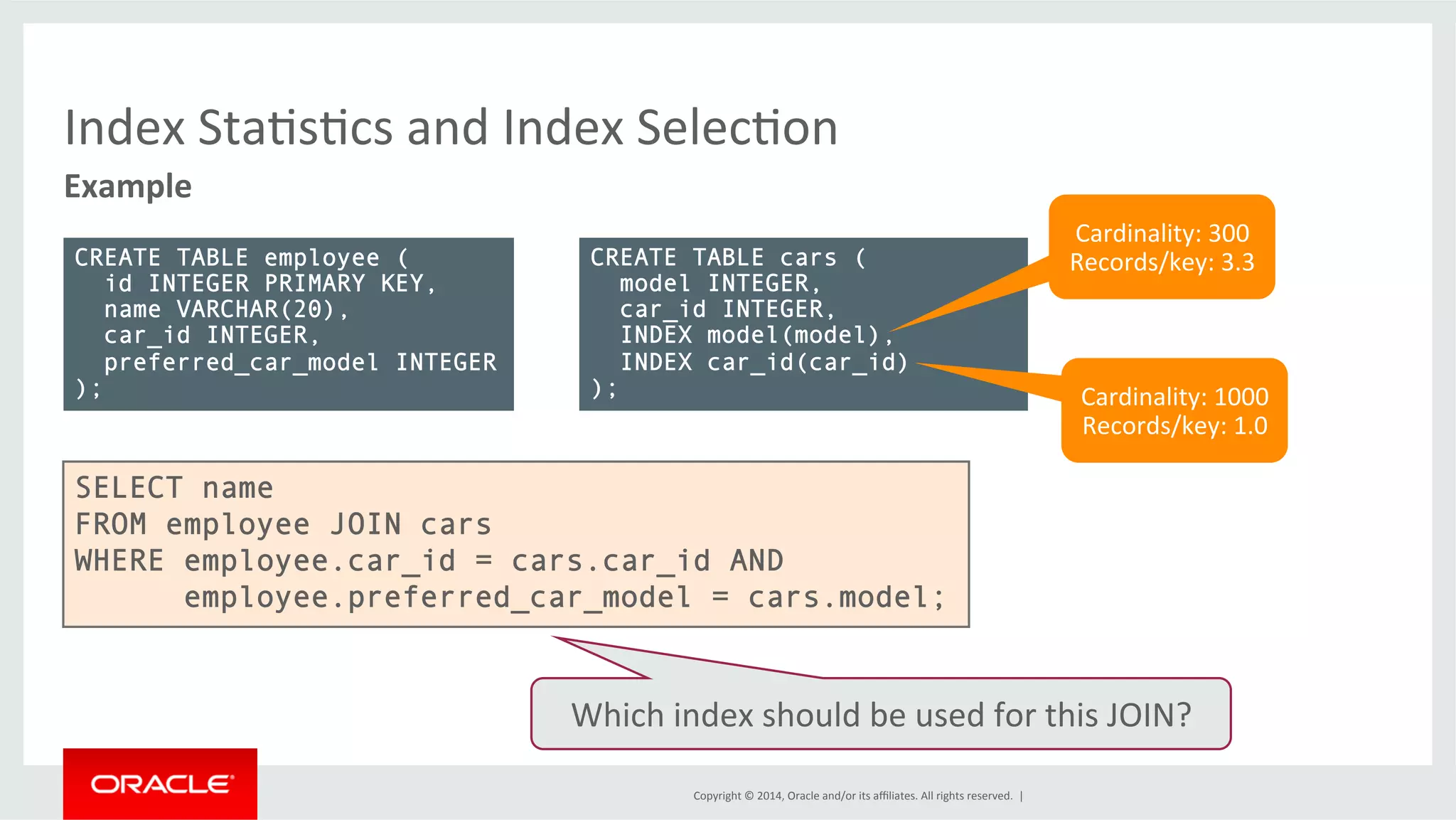 Index Statistics and Index Selection

Example

CREATE TABLE employee (
 id INTEGER PRIMARY KEY,
 name VARCHAR(20),
 car_id INTEGER,
 preferred_car_model INTEGER
);

CREATE TABLE cars (
 model INTEGER,
 car_id INTEGER,
 INDEX model(model),
 INDEX car_id(car_id)
);

Cardinality: 300
Records/key: 3.3

Cardinality: 1000
Records/key: 1.0

SELECT name
FROM employee JOIN cars
WHERE employee.car_id = cars.car_id AND
 employee.preferred_car_model = cars.model;

Which index should be used for this JOIN?

ORACLE

Copyright © 2014, Oracle and/or its affiliates. All rights reserved. |